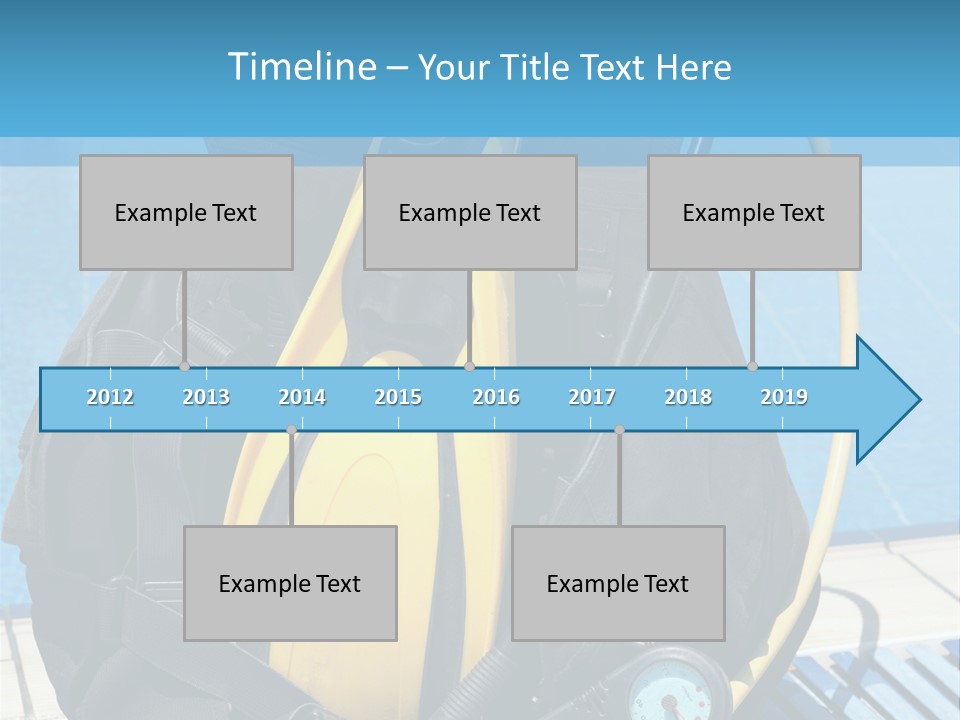 Timeline – Your Title Text Here

Example Text

Example Text

Example Text

2012 2013 2014 2015 2016 2017 2018 2019

Example Text

Example Text